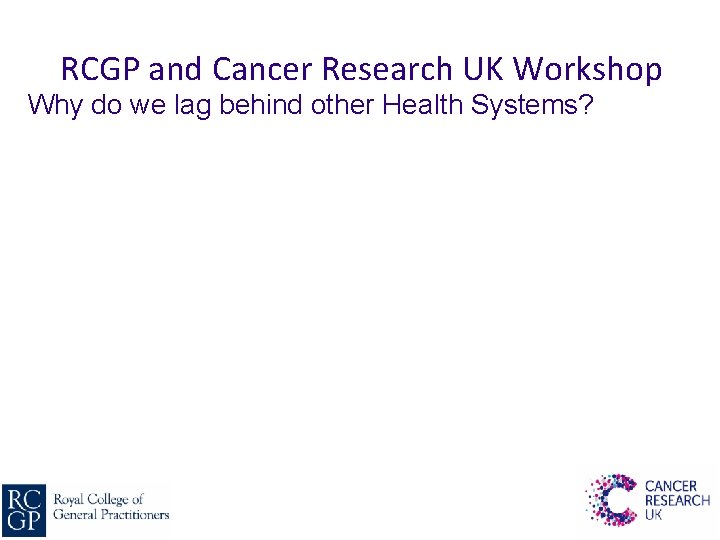 RCGP and Cancer Research UK Workshop
Why do we lag behind other Health Systems?

RC GP Royal College of General Practitioners

CANCER RESEARCH UK